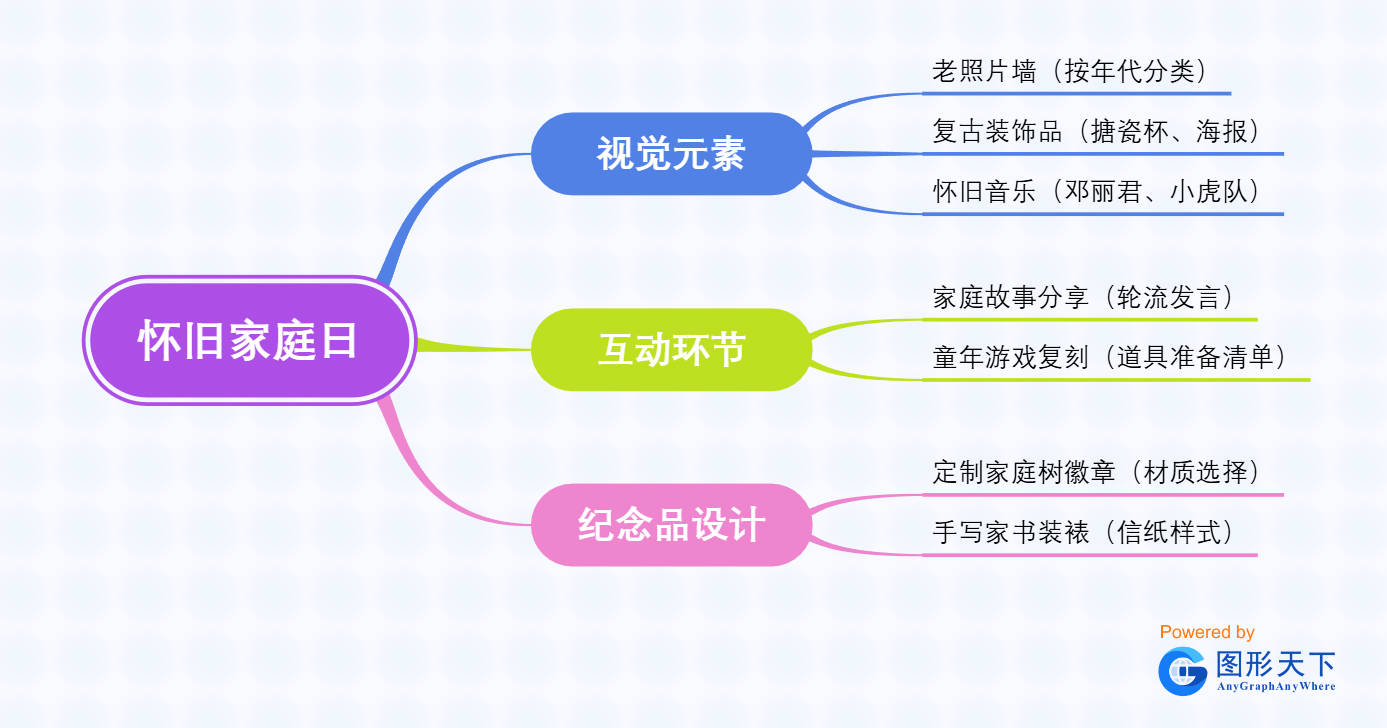 怀旧家庭日

视觉元素

老照片墙（按年代分类）

复古装饰品（搪瓷杯、海报）

怀旧音乐（邓丽君、小虎队）

互动环节

家庭故事分享（轮流发言）

童年游戏复刻（道具准备清单）

纪念品设计

定制家庭树徽章（材质选择）

手写家书装裱（信纸样式）

Powered by
图形天下
AnyGraphAnyWhere